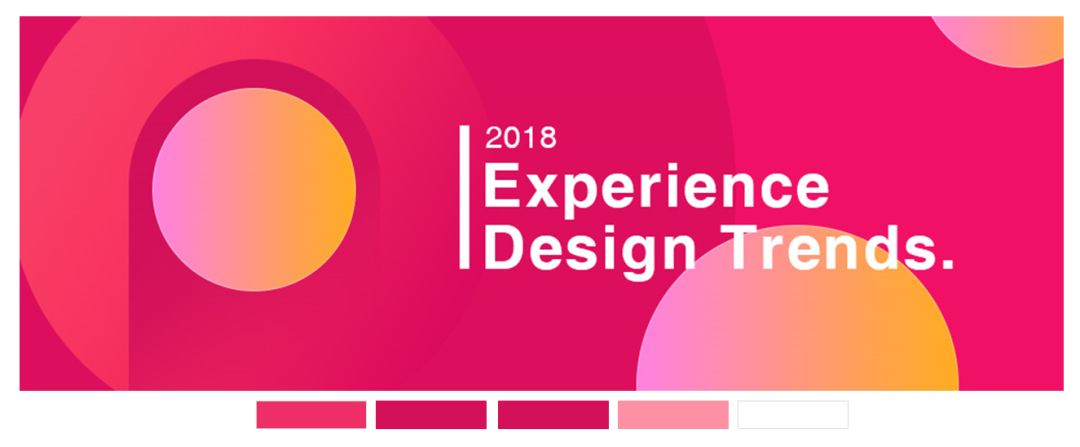 2018
Experience
Design Trends.